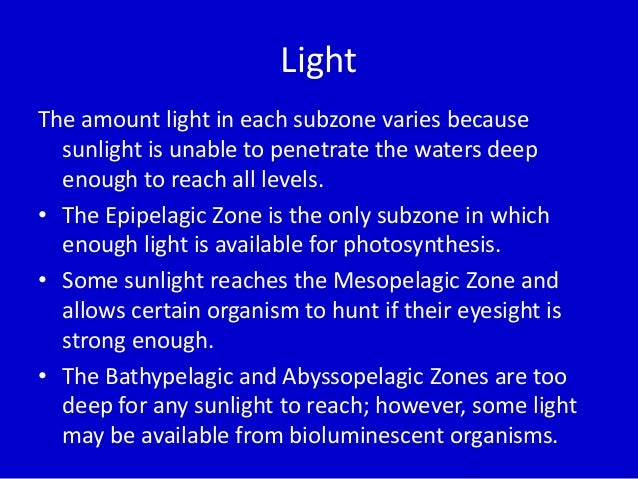 Light

The amount light in each subzone varies because sunlight is unable to penetrate the waters deep enough to reach all levels.

• The Epipelagic Zone is the only subzone in which enough light is available for photosynthesis.

• Some sunlight reaches the Mesopelagic Zone and allows certain organism to hunt if their eyesight is strong enough.

• The Bathypelagic and Abyssopelagic Zones are too deep for any sunlight to reach; however, some light may be available from bioluminescent organisms.